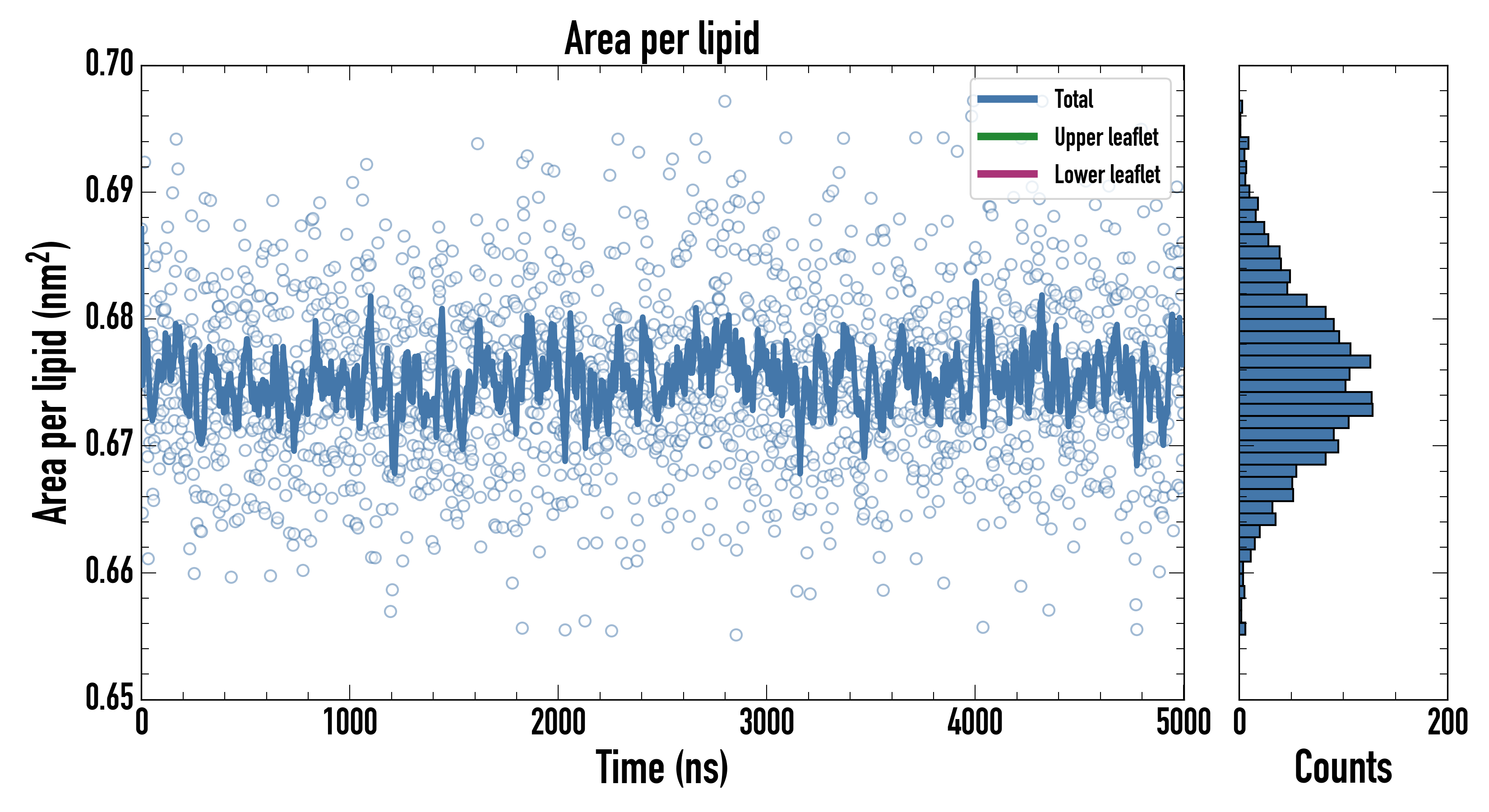 Area per lipid

Total
Upper leaflet
Lower leaflet

Area per lipid ($nm^2$)

0.70
0.69
0.68
0.67
0.66
0.65

0
1000
2000
3000
4000
5000

Time (ns)

0
200

Counts